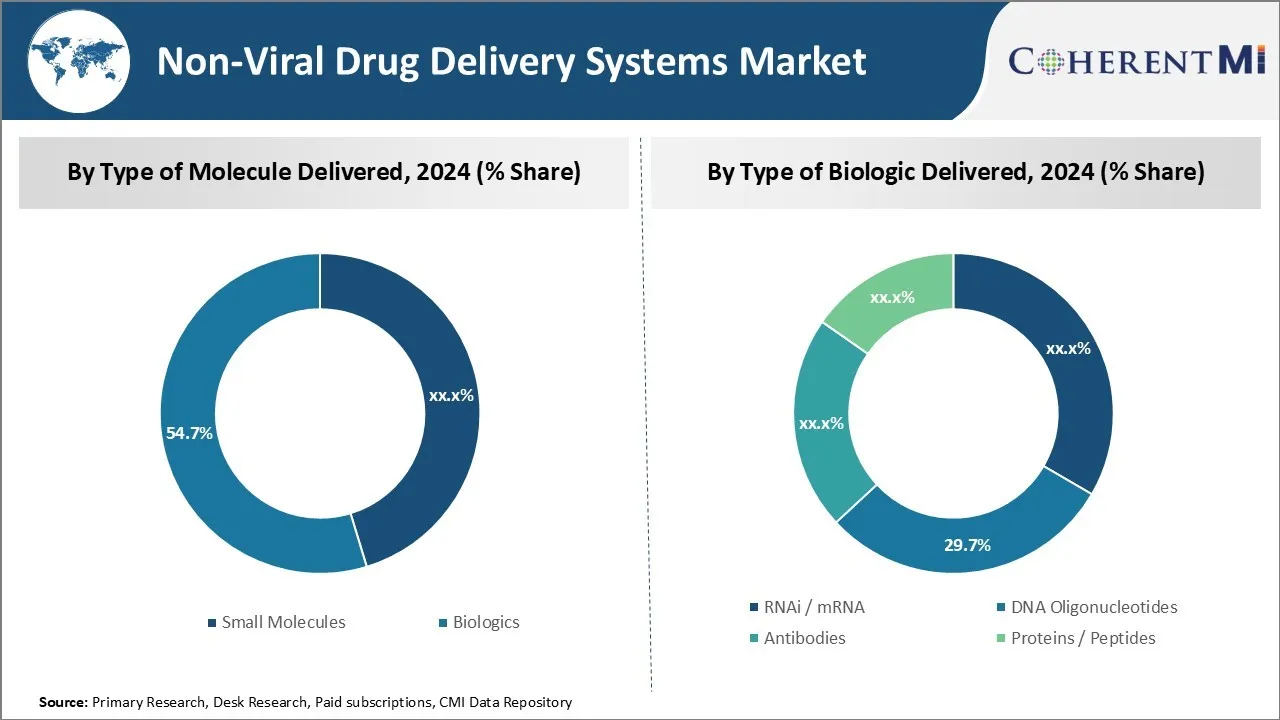 Non-Viral Drug Delivery Systems Market

COHERENTMI

By Type of Molecule Delivered, 2024 (% Share)

xx.x%

54.7%

Small Molecules
Biologics

By Type of Biologic Delivered, 2024 (% Share)

xx.x%

xx.x%

xx.x%

29.7%

RNAi / mRNA
DNA Oligonucleotides
Antibodies
Proteins / Peptides

Source: Primary Research, Desk Research, Paid subscriptions, CMI Data Repository